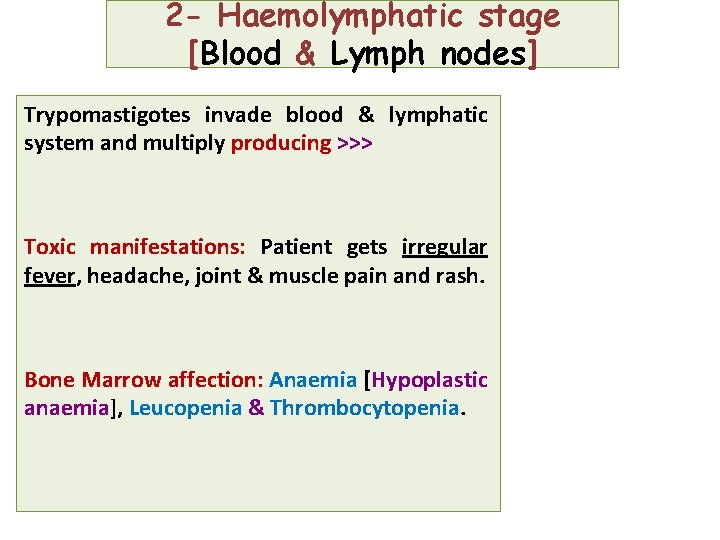 2- Haemolymphatic stage
[Blood & Lymph nodes]

Trypomastigotes invade blood & lymphatic system and multiply producing >>>

Toxic manifestations: Patient gets irregular fever, headache, joint & muscle pain and rash.

Bone Marrow affection: Anaemia [Hypoplastic anaemia], Leucopenia & Thrombocytopenia.